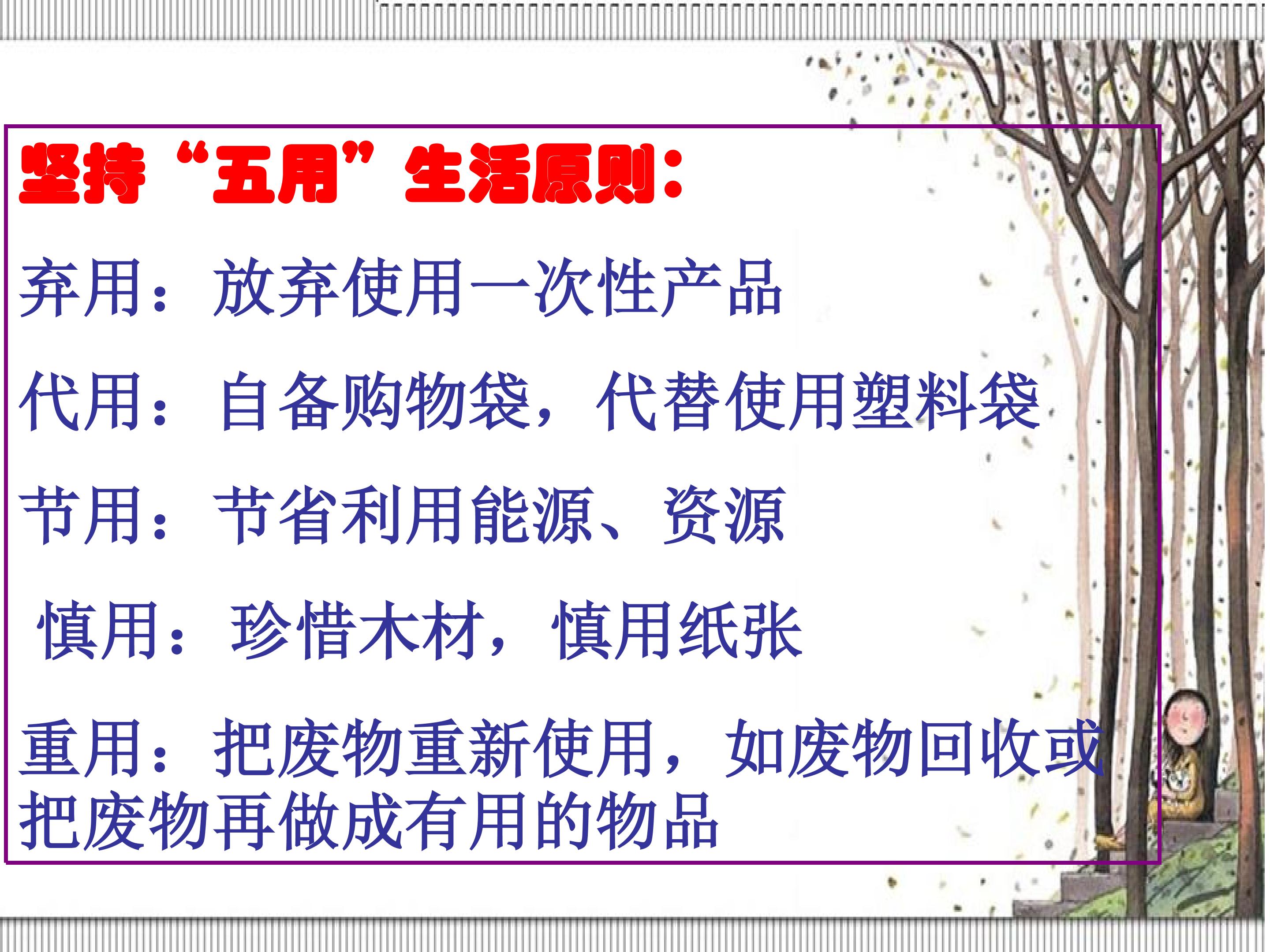 坚持“五用”生活原则：

弃用：放弃使用一次性产品

代用：自备购物袋，代替使用塑料袋

节用：节省利用能源、资源

慎用：珍惜木材，慎用纸张

重用：把废物重新使用，如废物回收或把废物再做成有用的物品